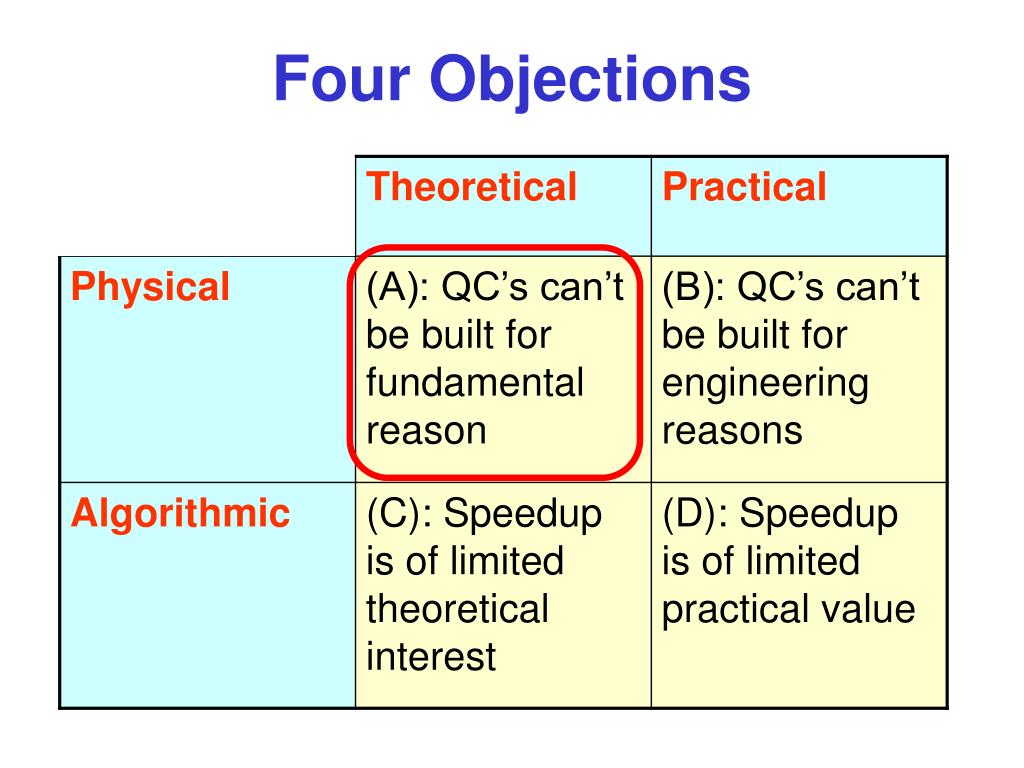 Four Objections

| | Theoretical | Practical |
|---|---|---|
| Physical | (A): QC’s can’t be built for fundamental reason | (B): QC’s can’t be built for engineering reasons |
| Algorithmic | (C): Speedup is of limited theoretical interest | (D): Speedup is of limited practical value |